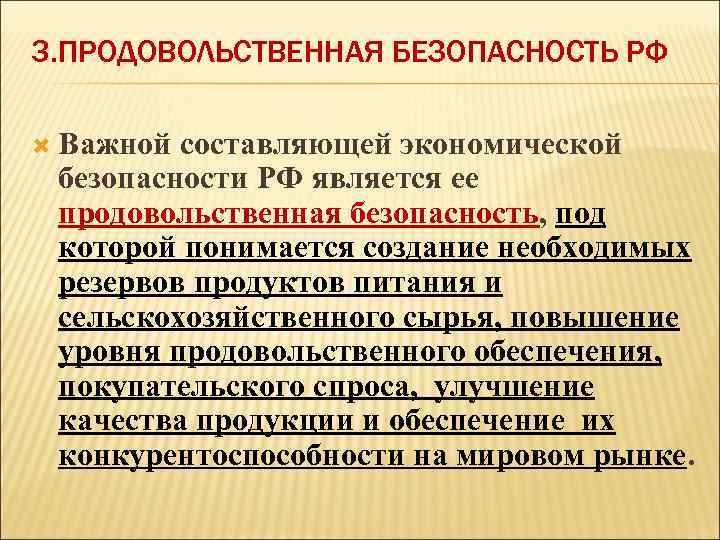 3.ПРОДОВОЛЬСТВЕННАЯ БЕЗОПАСНОСТЬ РФ

Важной составляющей экономической безопасности РФ является ее продовольственная безопасность, под которой понимается создание необходимых резервов продуктов питания и сельскохозяйственного сырья, повышение уровня продовольственного обеспечения, покупательского спроса, улучшение качества продукции и обеспечение их конкурентоспособности на мировом рынке.